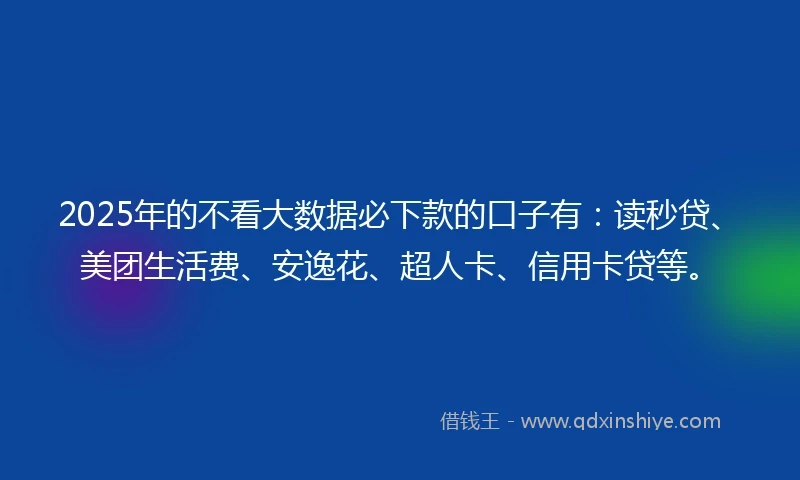 2025年的不看大数据必下款的口子有：读秒贷、美团生活费、安逸花、超人卡、信用卡贷等。

借钱王 - www.qdxinshiye.com